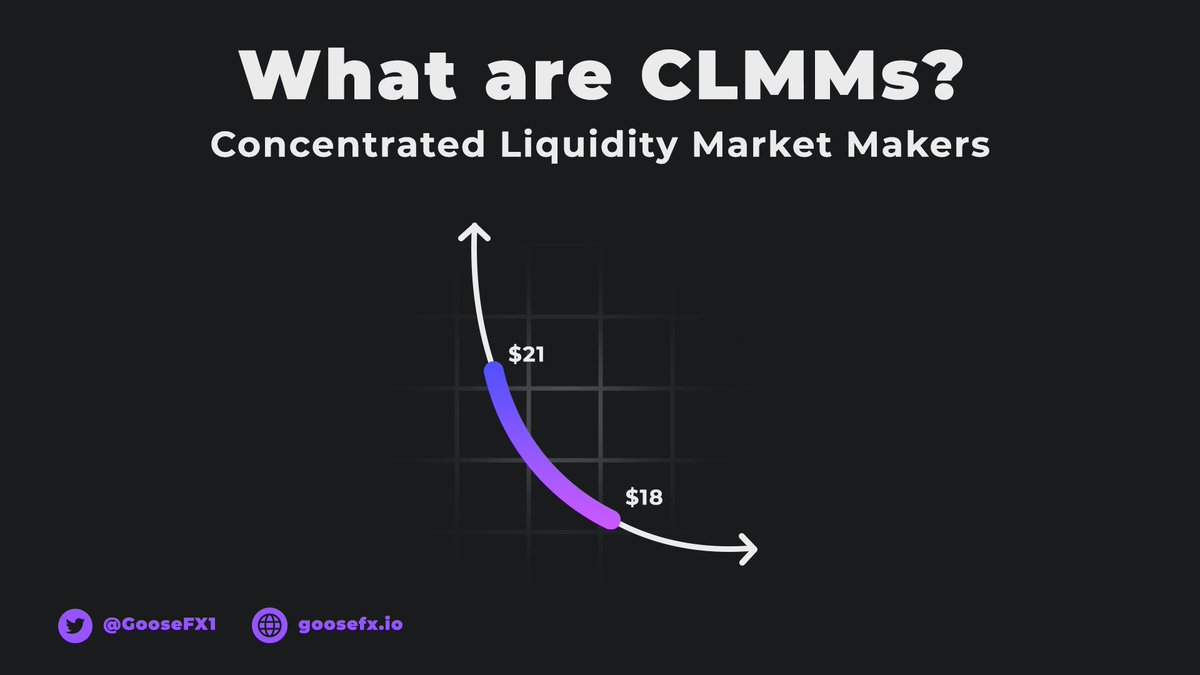 What are CLMMs?
Concentrated Liquidity Market Makers

\$21

\$18

@GooseFX1 goosefx.io